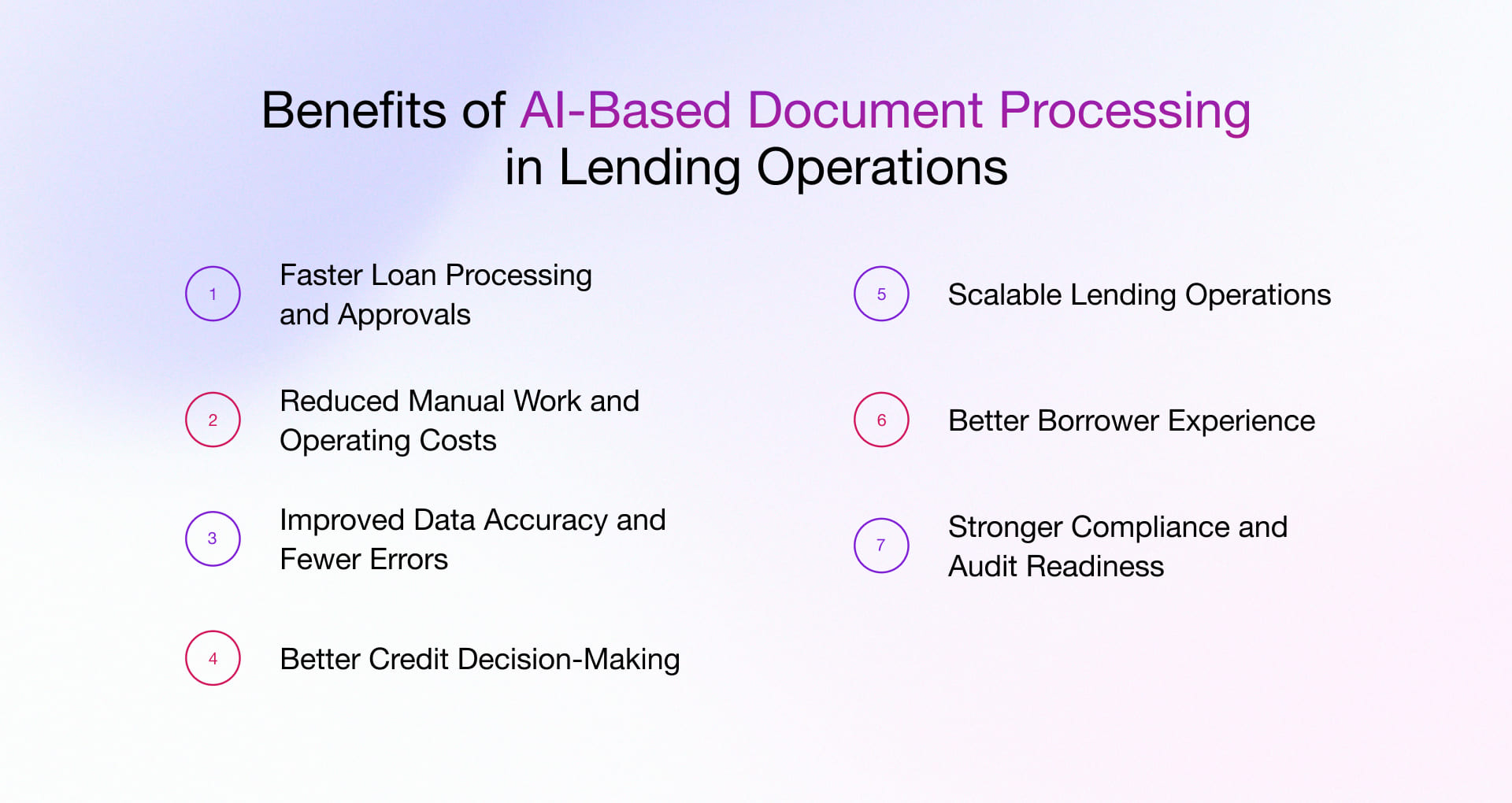 Benefits of AI-Based Document Processing in Lending Operations

1 Faster Loan Processing and Approvals

2 Reduced Manual Work and Operating Costs

3 Improved Data Accuracy and Fewer Errors

4 Better Credit Decision-Making

5 Scalable Lending Operations

6 Better Borrower Experience

7 Stronger Compliance and Audit Readiness